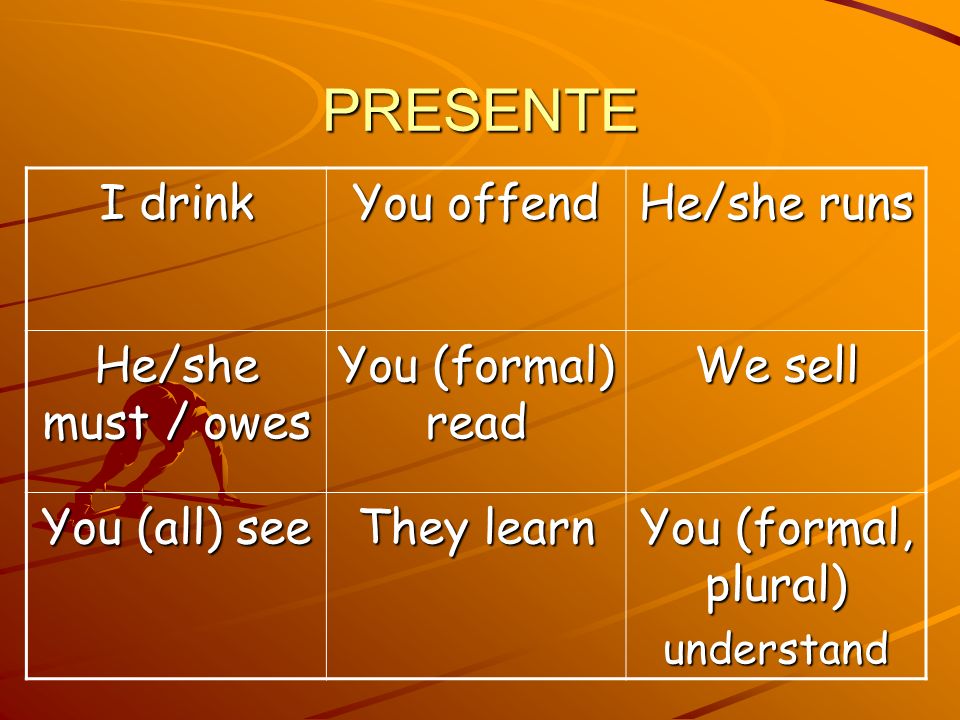 PRESENTE

| I drink | You offend | He/she runs |
|---|---|---|
| He/she must / owes | You (formal) read | We sell |
| You (all) see | They learn | You (formal, plural) understand |